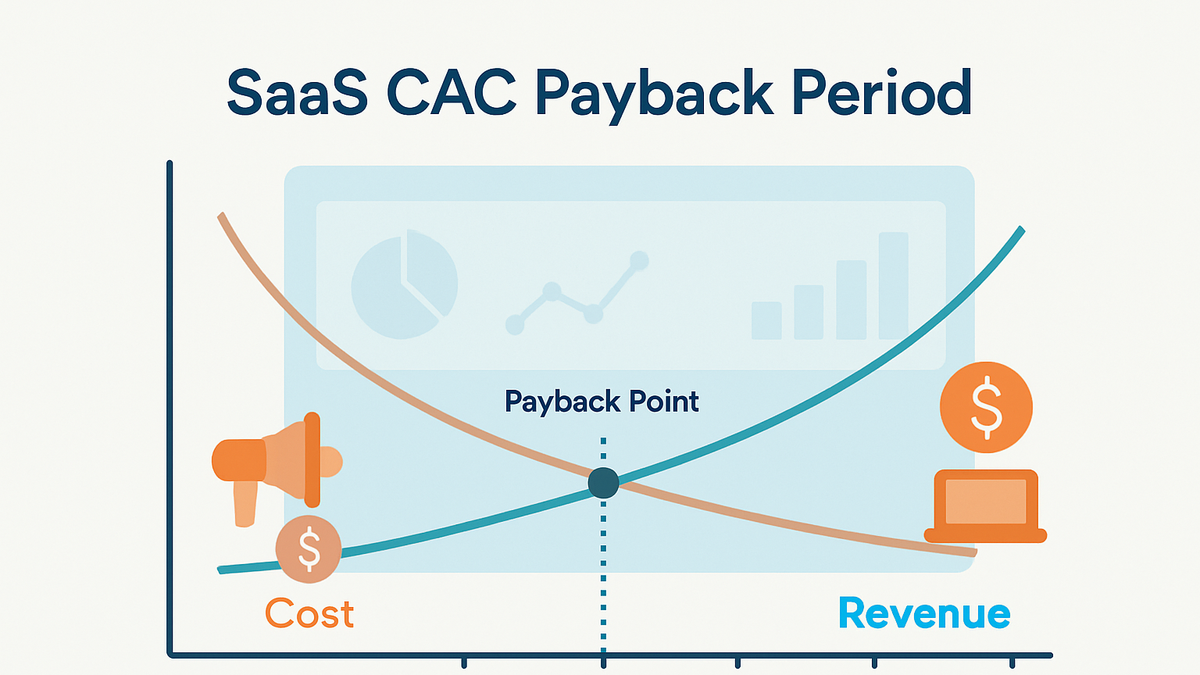 SaaS CAC Payback Period

Payback Point

$

$

Cost

Revenue